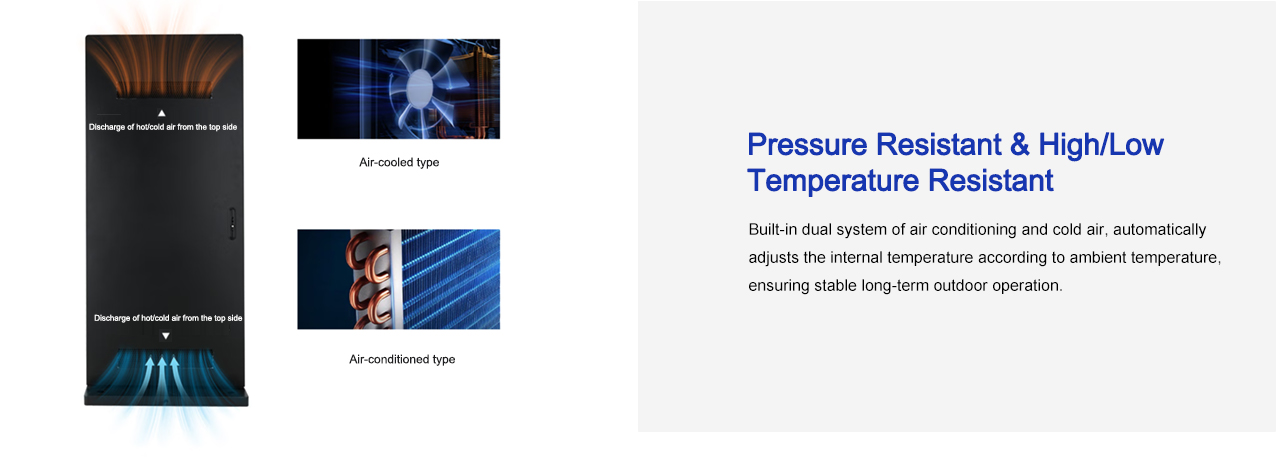 Discharge of hot/cold air from the top side

Discharge of hot/cold air from the top side

Air-cooled type

Air-conditioned type

Pressure Resistant & High/Low Temperature Resistant

Built-in dual system of air conditioning and cold air, automatically adjusts the internal temperature according to ambient temperature, ensuring stable long-term outdoor operation.